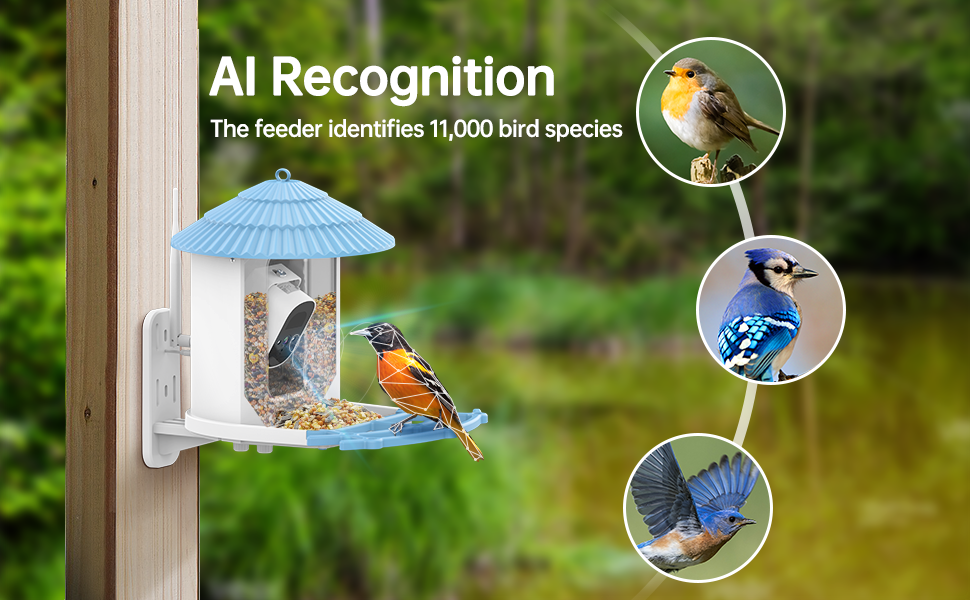 AI Recognition

The feeder identifies 11,000 bird species